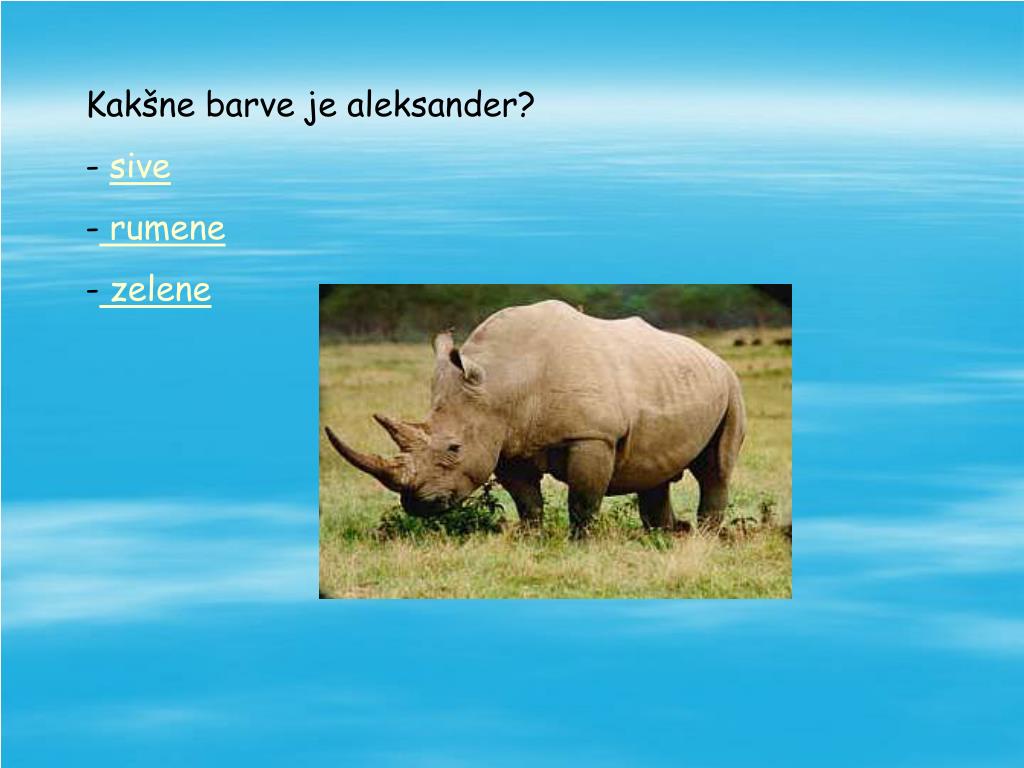 Kakšne barve je aleksander?

- sive

- rumene

- zelene